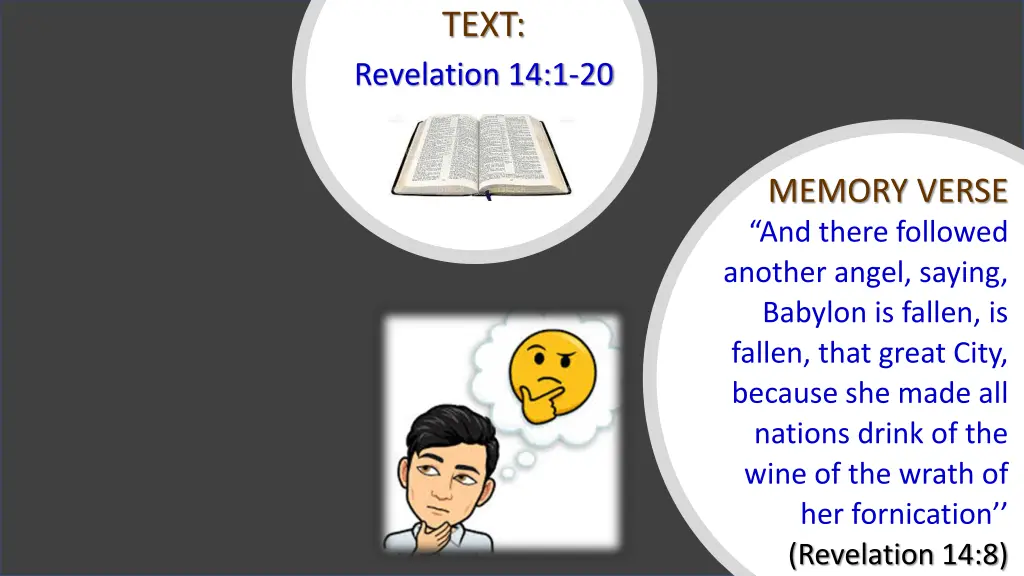 TEXT:
Revelation 14:1-20

MEMORY VERSE
“And there followed another angel, saying, Babylon is fallen, is fallen, that great City, because she made all nations drink of the wine of the wrath of her fornication’’
(Revelation 14:8)